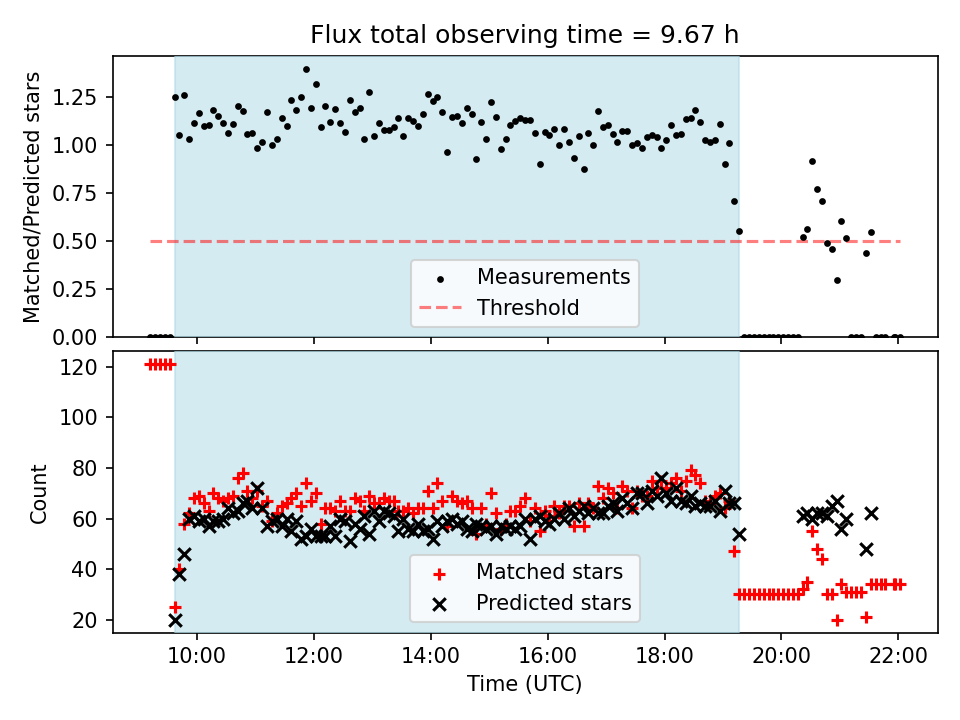 Flux total observing time = 9.67 h

Matched/Predicted stars

1.25
1.00
0.75
0.50
0.25
0.00

Measurements
Threshold

Count

120
100
80
60
40
20

Matched stars
Predicted stars

10:00
12:00
14:00
16:00
18:00
20:00
22:00

Time (UTC)